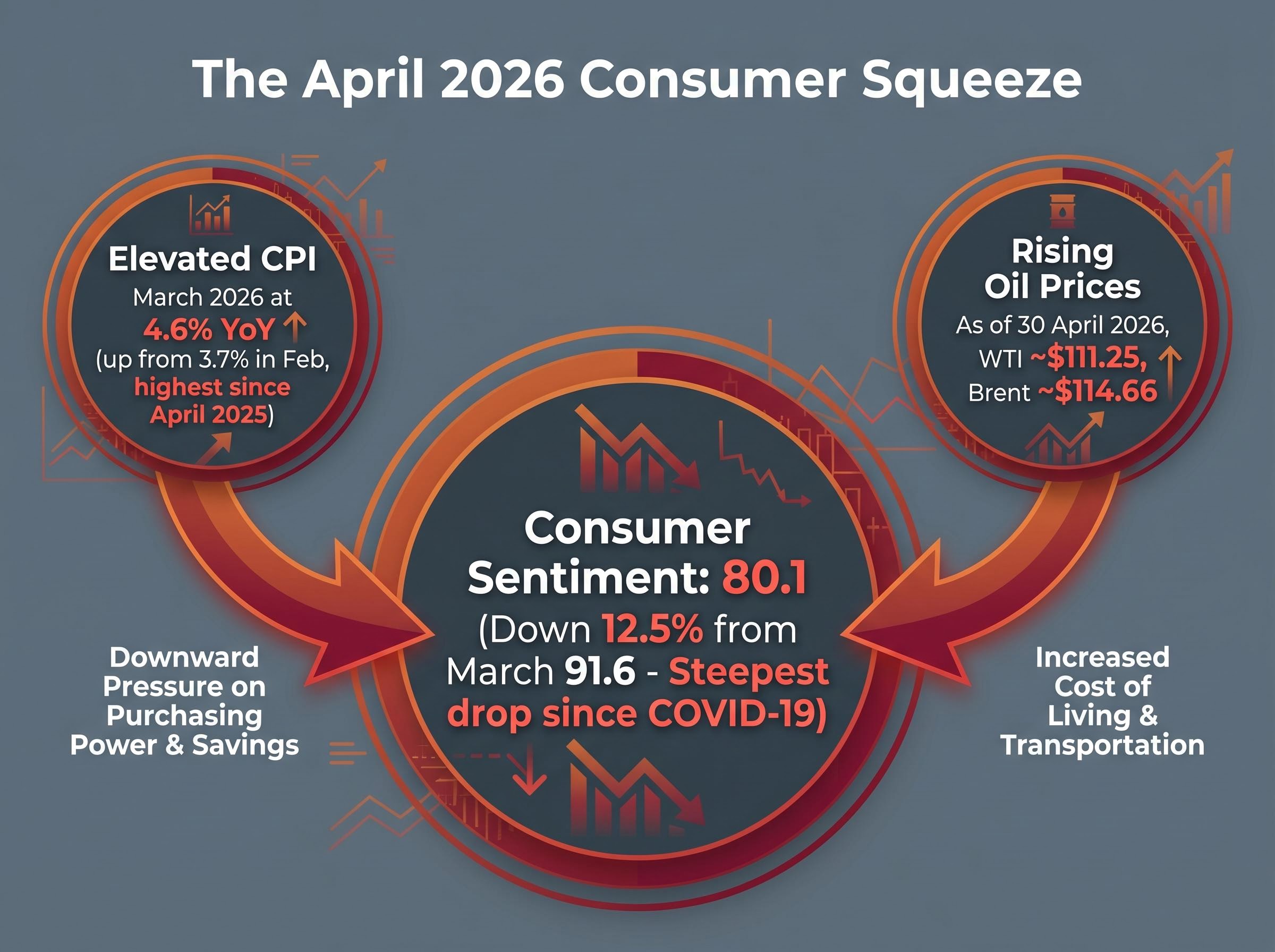 The April 2026 Consumer Squeeze

Elevated CPI
March 2026 at
4.6% YoY ↑
(up from 3.7% in Feb, highest since April 2025)

Rising Oil Prices
As of 30 April 2026, WTI ~\$111.25, ↑ Brent ~\$114.66

Consumer Sentiment: 80.1
(Down 12.5% from March 91.6 - Steepest drop since COVID-19)

Downward Pressure on Purchasing Power & Savings

Increased Cost of Living & Transportation